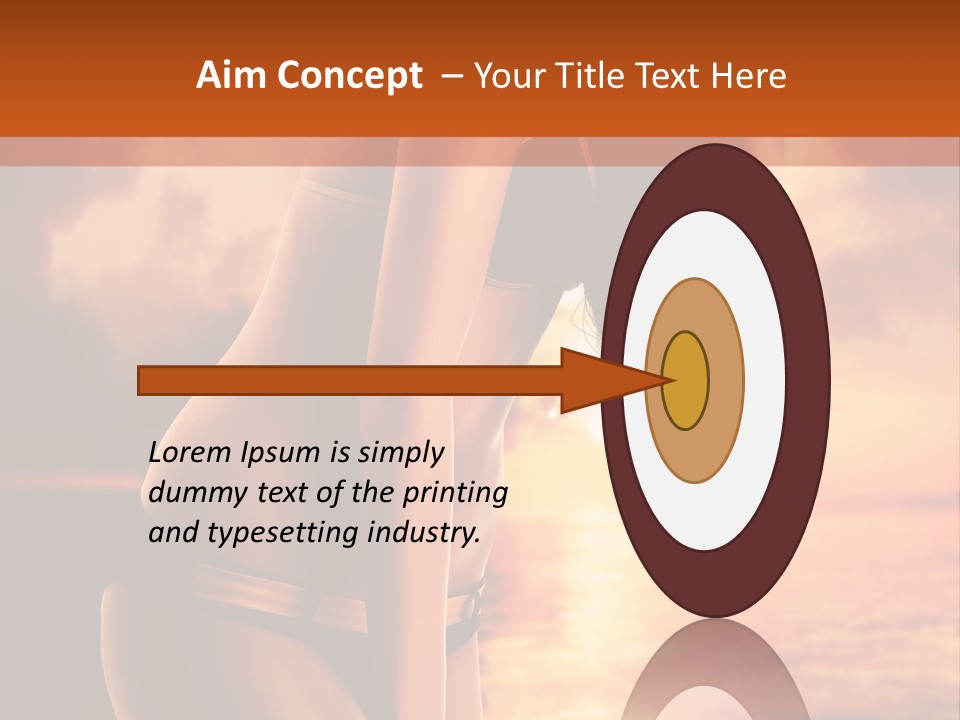 Aim Concept – Your Title Text Here

Lorem Ipsum is simply dummy text of the printing and typesetting industry.